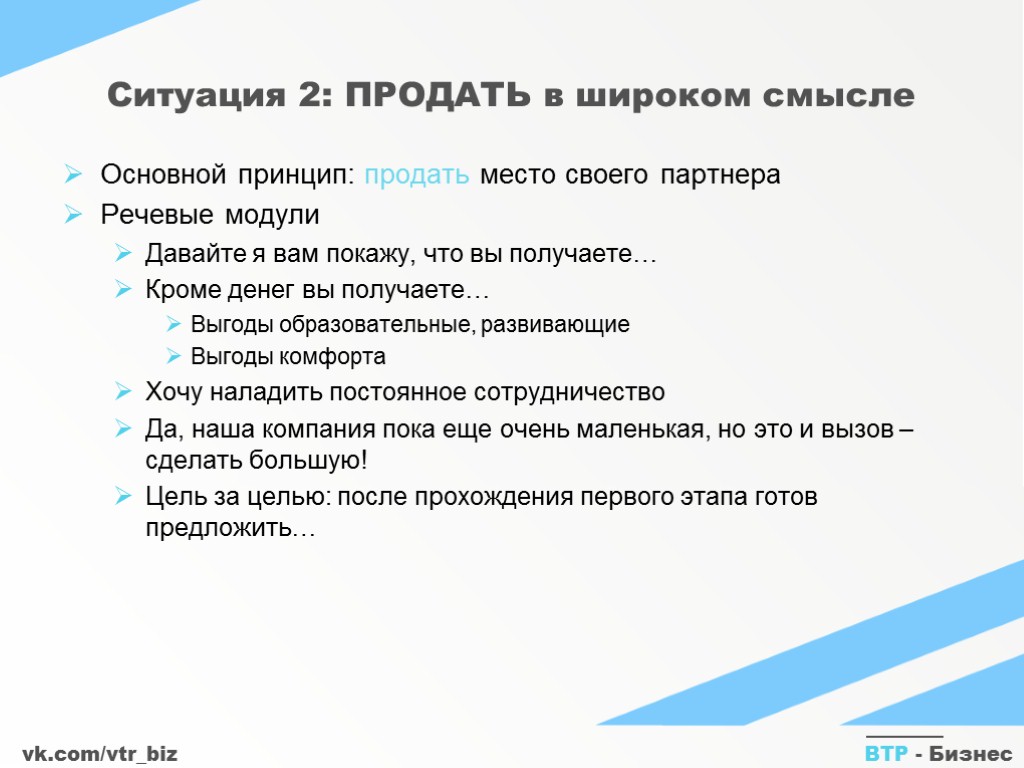 Ситуация 2: ПРОДАТЬ в широком смысле

Основной принцип: продать место своего партнера

Речевые модули

Давайте я вам покажу, что вы получаете…

Кроме денег вы получаете…

Выгоды образовательные, развивающие

Выгоды комфорта

Хочу наладить постоянное сотрудничество

Да, наша компания пока еще очень маленькая, но это и вызов – сделать большую!

Цель за целью: после прохождения первого этапа готов предложить…

vk.com/vtr_biz

ВТР - Бизнес